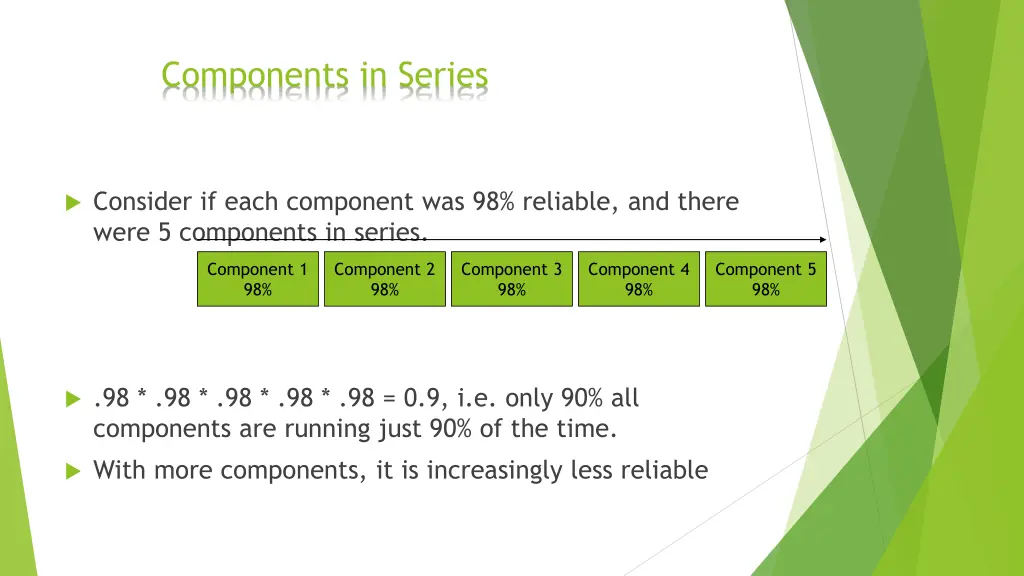 Components in Series

Consider if each component was 98% reliable, and there were 5 components in series.

Component 1
98%

Component 2
98%

Component 3
98%

Component 4
98%

Component 5
98%

.98 * .98 * .98 * .98 * .98 = 0.9, i.e. only 90% all components are running just 90% of the time.

With more components, it is increasingly less reliable